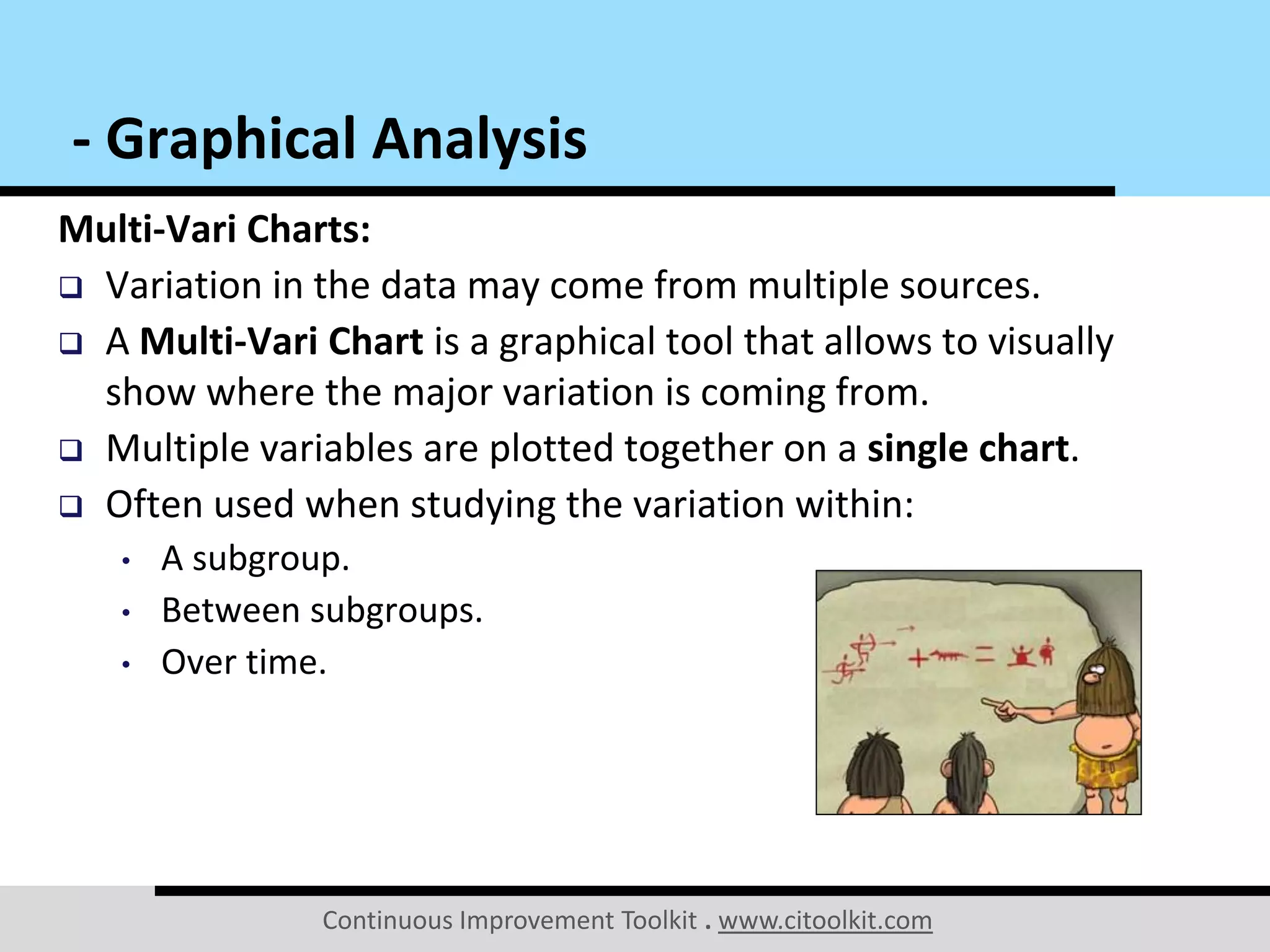 - Graphical Analysis

Multi-Vari Charts:

❑ Variation in the data may come from multiple sources.

❑ A Multi-Vari Chart is a graphical tool that allows to visually show where the major variation is coming from.

❑ Multiple variables are plotted together on a single chart.

❑ Often used when studying the variation within:

• A subgroup.
• Between subgroups.
• Over time.

Continuous Improvement Toolkit . www.citoolkit.com